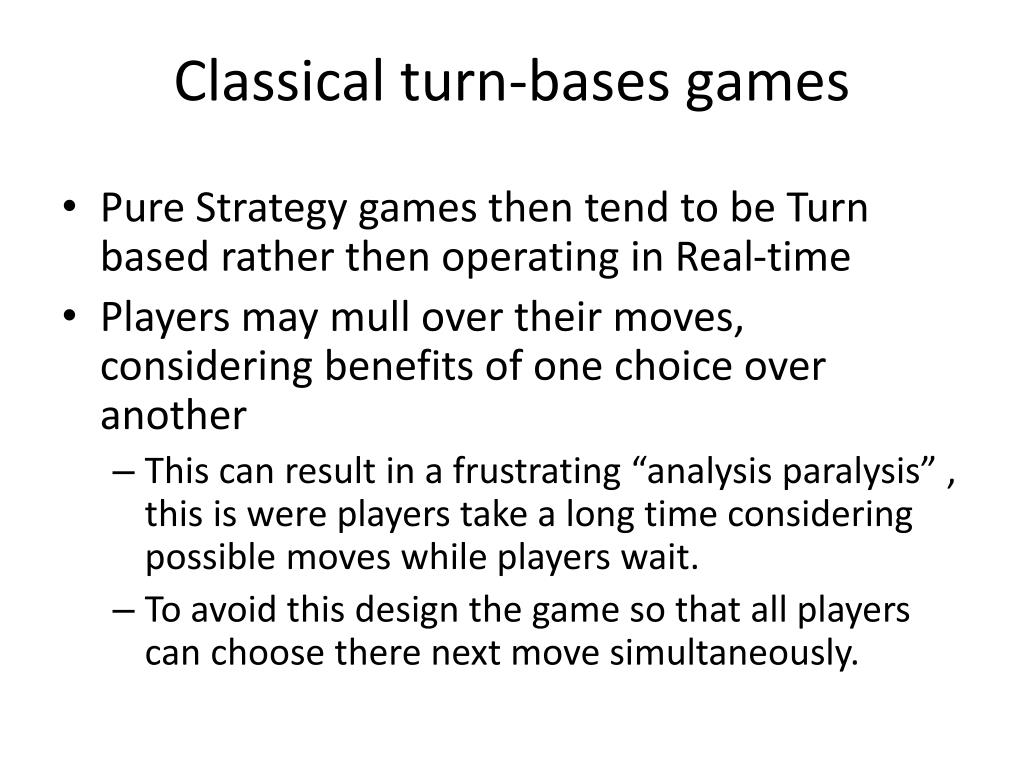 Classical turn-bases games

• Pure Strategy games then tend to be Turn based rather then operating in Real-time
• Players may mull over their moves, considering benefits of one choice over another
– This can result in a frustrating “analysis paralysis” , this is were players take a long time considering possible moves while players wait.
– To avoid this design the game so that all players can choose there next move simultaneously.